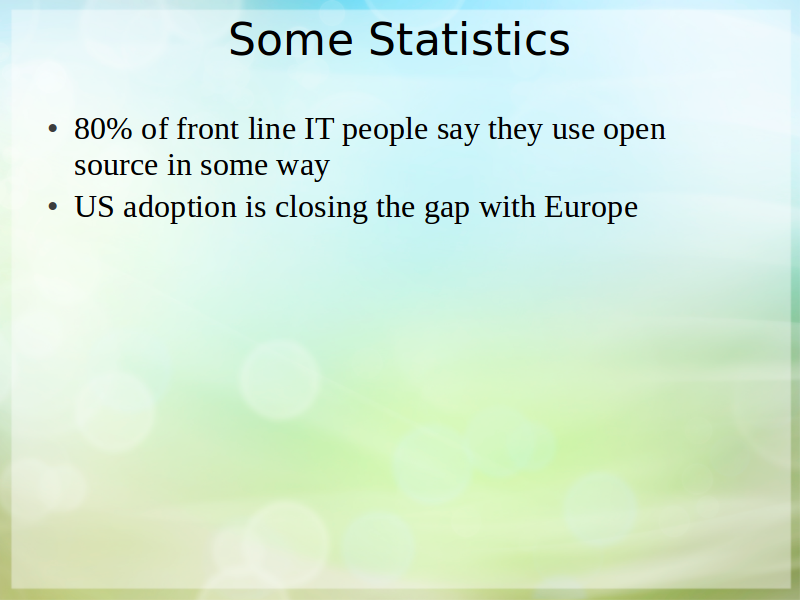 Some Statistics

• 80% of front line IT people say they use open source in some way
• US adoption is closing the gap with Europe